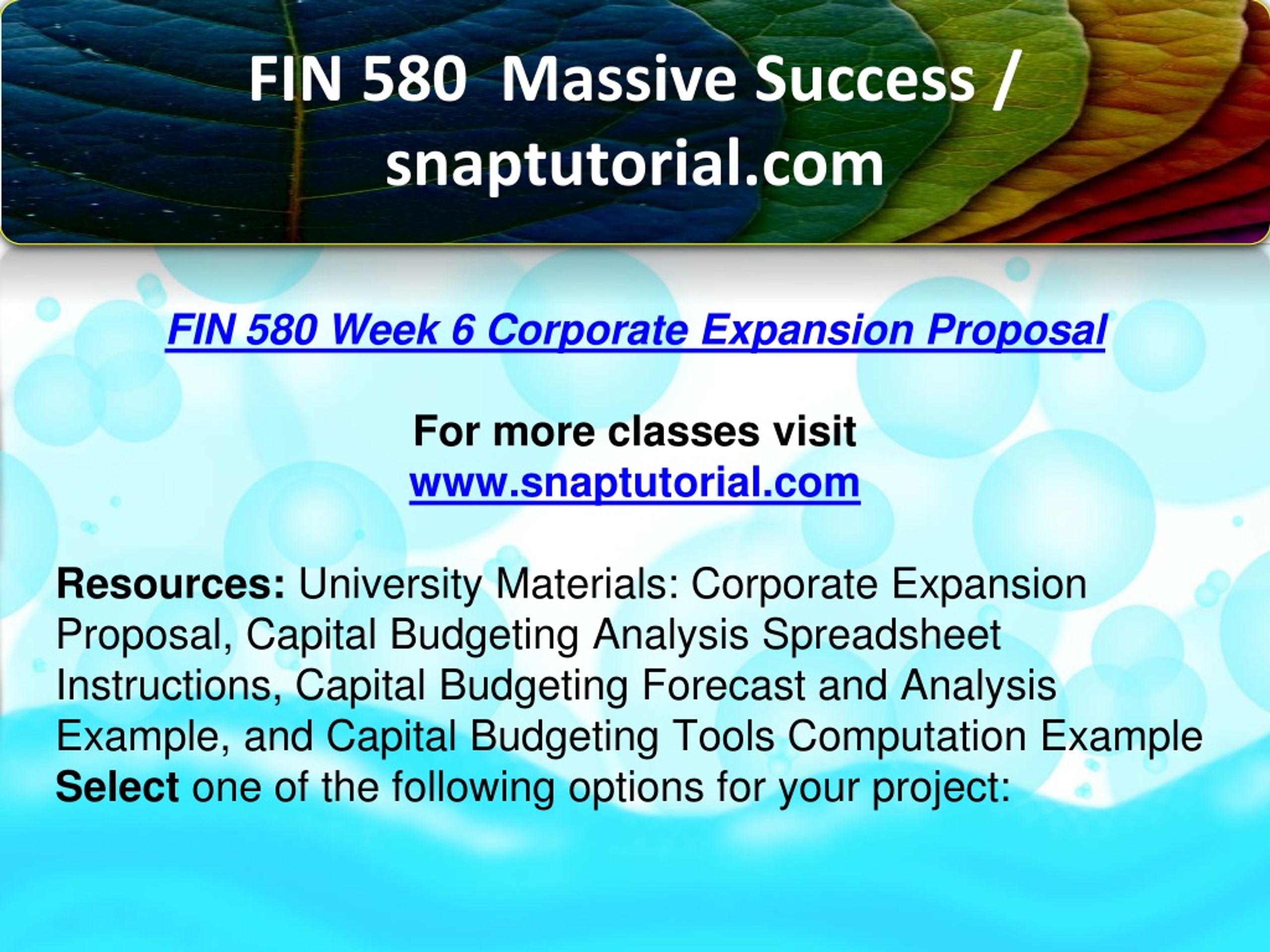 FIN 580 Massive Success / snaptutorial.com

FIN 580 Week 6 Corporate Expansion Proposal

For more classes visit
www.snaptutorial.com

Resources: University Materials: Corporate Expansion Proposal, Capital Budgeting Analysis Spreadsheet Instructions, Capital Budgeting Forecast and Analysis Example, and Capital Budgeting Tools Computation Example
Select one of the following options for your project: